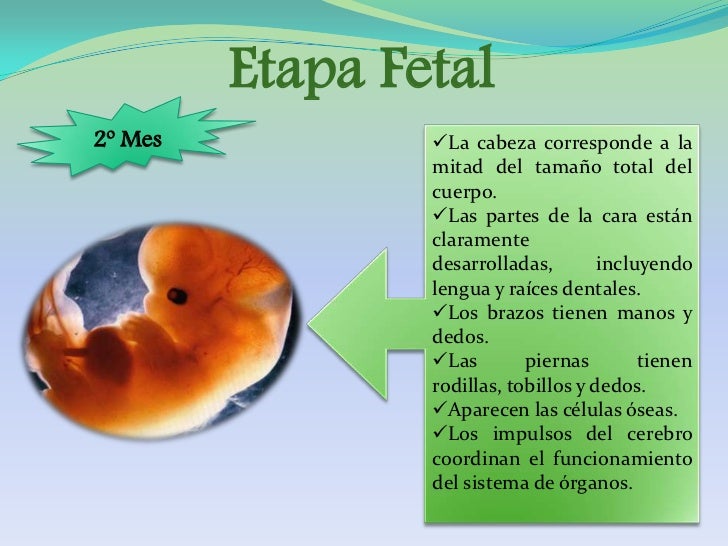 Etapa Fetal

2º Mes

✓La cabeza corresponde a la mitad del tamaño total del cuerpo.
✓Las partes de la cara están claramente desarrolladas, incluyendo lengua y raíces dentales.
✓Los brazos tienen manos y dedos.
✓Las piernas tienen rodillas, tobillos y dedos.
✓Aparecen las células óseas.
✓Los impulsos del cerebro coordinan el funcionamiento del sistema de órganos.